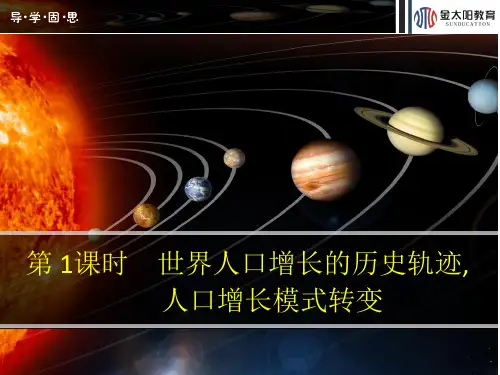 导·学·固·思

金太阳教育
SUNDUCATION

第 1课时　世界人口增长的历史轨迹,
人口增长模式转变